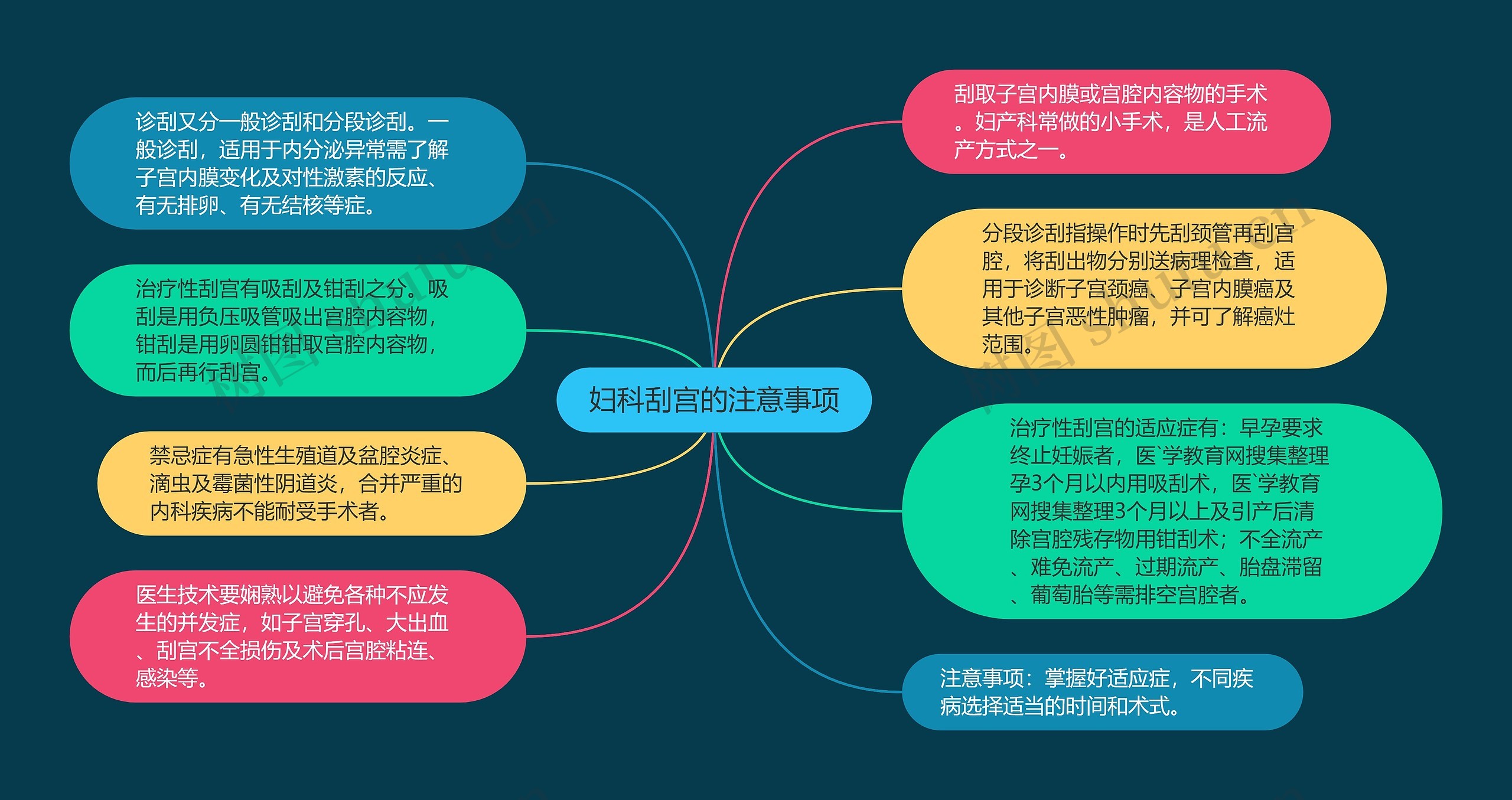 妇科刮宫的注意事项

诊刮又分一般诊刮和分段诊刮。一般诊刮，适用于内分泌异常需了解子宫内膜变化及对性激素的反应、有无排卵、有无结核等症。

治疗性刮宫有吸刮及钳刮之分。吸刮是用负压吸管吸出宫腔内容物，钳刮是用卵圆钳钳取宫腔内容物，而后再行刮宫。

禁忌症有急性生殖道及盆腔炎症、滴虫及霉菌性阴道炎，合并严重的内科疾病不能耐受手术者。

医生技术要娴熟以避免各种不应发生的并发症，如子宫穿孔、大出血、刮宫不全损伤及术后宫腔粘连、感染等。

刮取子宫内膜或宫腔内容物的手术。妇产科常做的小手术，是人工流产方式之一。

分段诊刮指操作时先刮颈管再刮宫腔，将刮出物分别送病理检查，适用于诊断子宫颈癌、子宫内膜癌及其他子宫恶性肿瘤，并可了解癌灶范围。

治疗性刮宫的适应症有：早孕要求终止妊娠者，医`学教育网搜集整理孕3个月以内用吸刮术，医`学教育网搜集整理3个月以上及引产后清除宫腔残存物用钳刮术；不全流产、难免流产、过期流产、胎盘滞留、葡萄胎等需排空宫腔者。

注意事项：掌握好适应症，不同疾病选择适当的时间和术式。

树图 shutu.cn

树图 shutu.cn